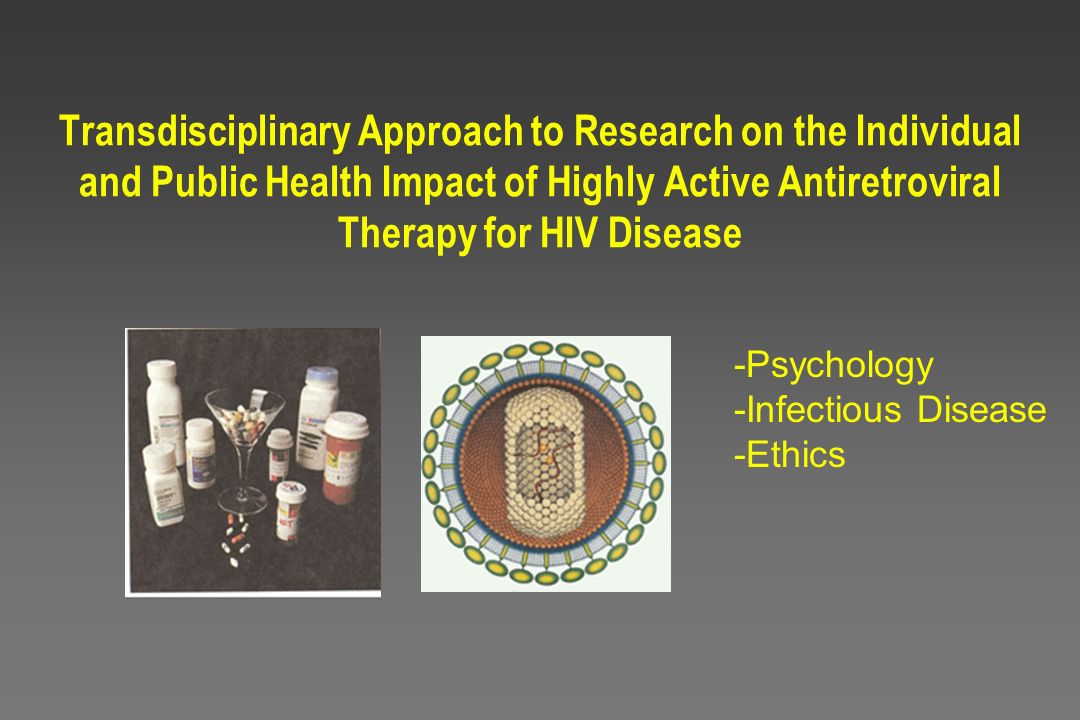 Transdisciplinary Approach to Research on the Individual and Public Health Impact of Highly Active Antiretroviral Therapy for HIV Disease

-Psychology
-Infectious Disease
-Ethics